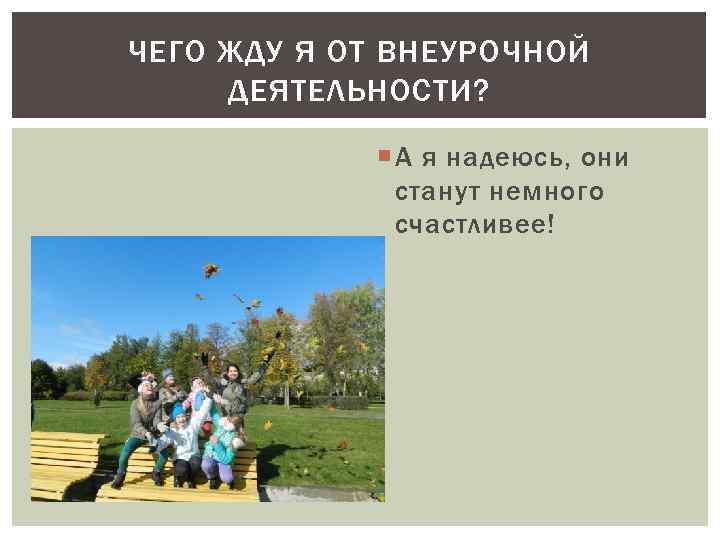 ЧЕГО ЖДУ Я ОТ ВНЕУРОЧНОЙ ДЕЯТЕЛЬНОСТИ?

А я надеюсь, они станут немного счастливее!